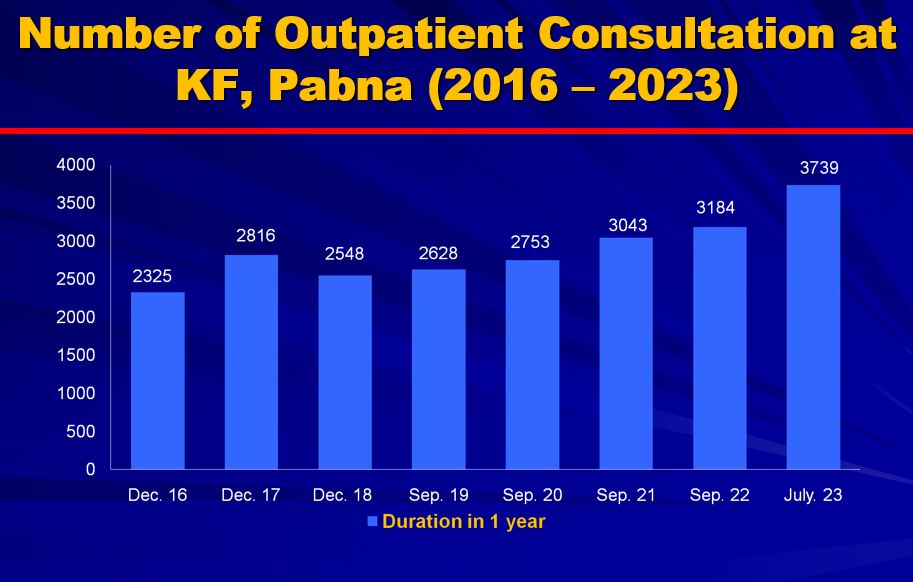 Number of Outpatient Consultation at KF, Pabna (2016 – 2023)

4000
3500
3000
2500
2000
1500
1000
500
0

2325
2816
2548
2628
2753
3043
3184
3739

Dec. 16
Dec. 17
Dec. 18
Sep. 19
Sep. 20
Sep. 21
Sep. 22
July. 23

Duration in 1 year